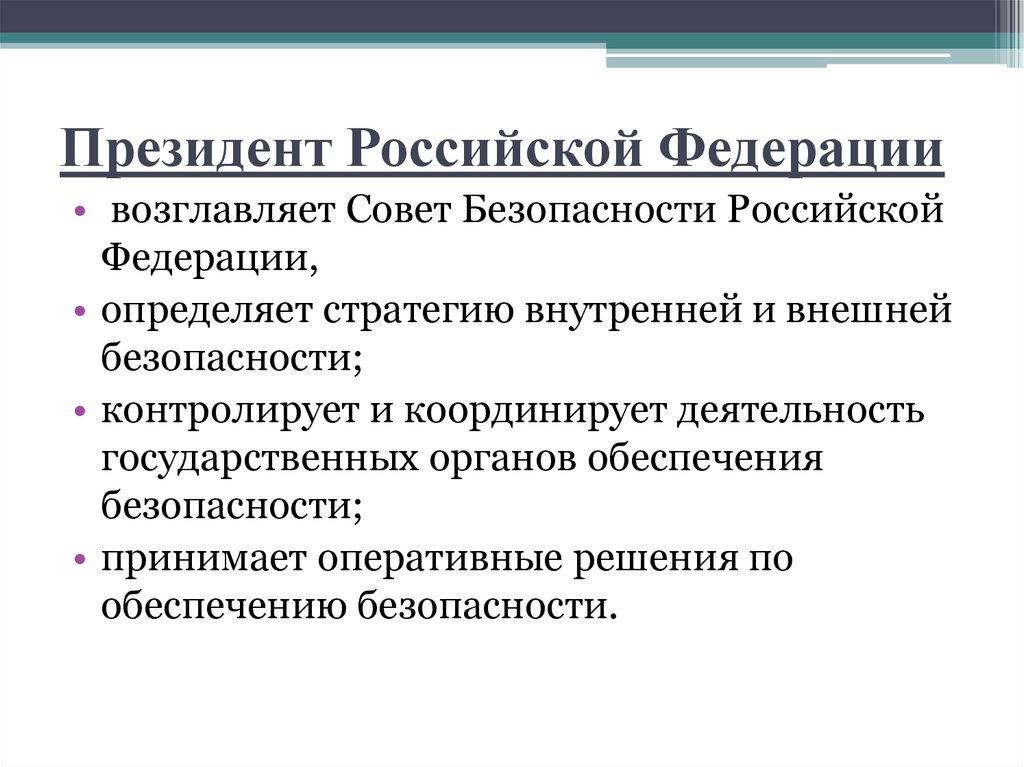 Президент Российской Федерации

• возглавляет Совет Безопасности Российской Федерации,
• определяет стратегию внутренней и внешней безопасности;
• контролирует и координирует деятельность государственных органов обеспечения безопасности;
• принимает оперативные решения по обеспечению безопасности.